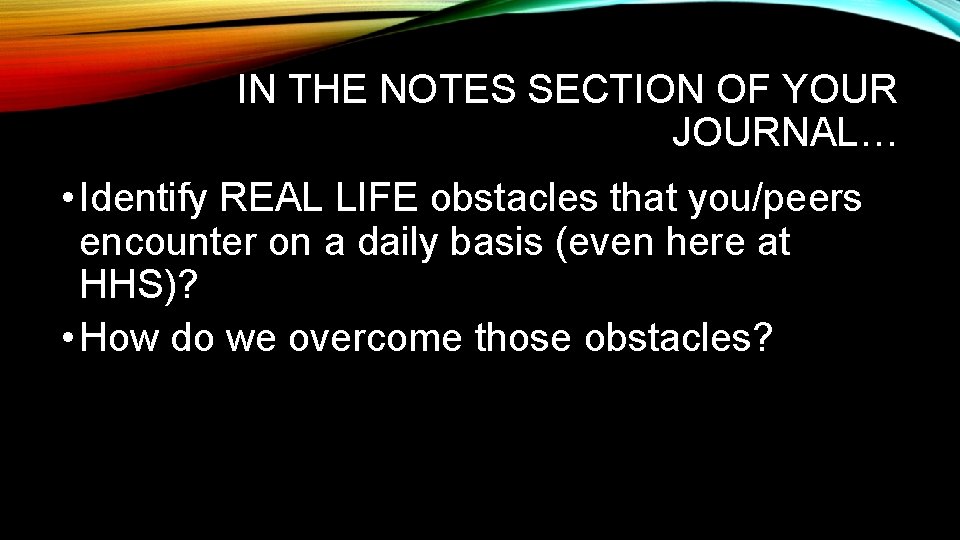 IN THE NOTES SECTION OF YOUR JOURNAL…

• Identify REAL LIFE obstacles that you/peers encounter on a daily basis (even here at HHS)?
• How do we overcome those obstacles?